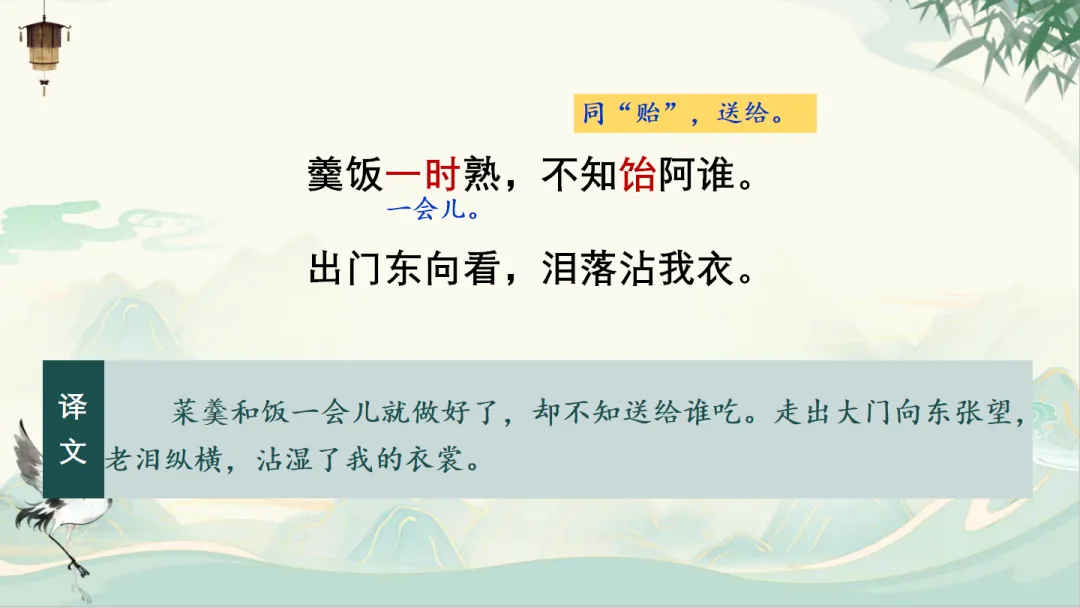 同“贻”，送给。

羹饭一时熟，不知饴阿谁。

一会儿。

出门东向看，泪落沾我衣。

译文

菜羹和饭一会儿就做好了，却不知送给谁吃。走出大门向东张望，老泪纵横，沾湿了我的衣裳。